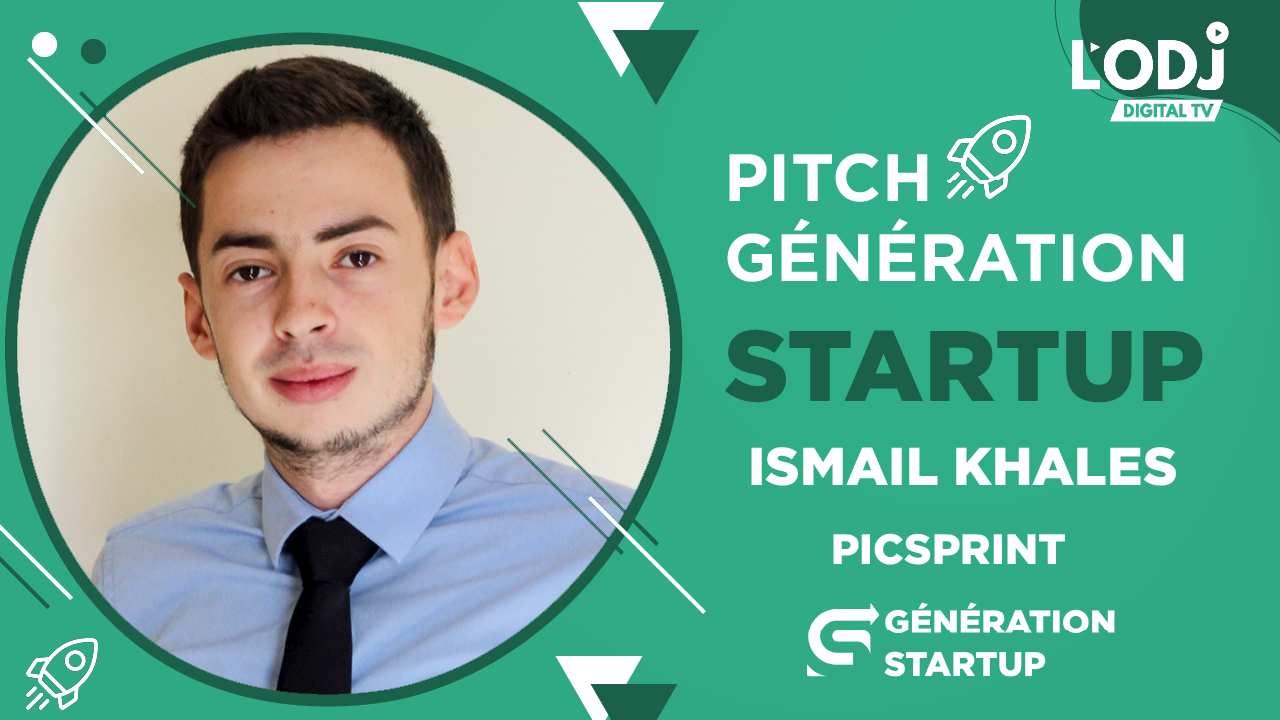 L'ODJ
DIGITAL TV

PITCH
GÉNÉRATION
STARTUP

ISMAIL KHALES

PICSPRINT

GÉNÉRATION
STARTUP